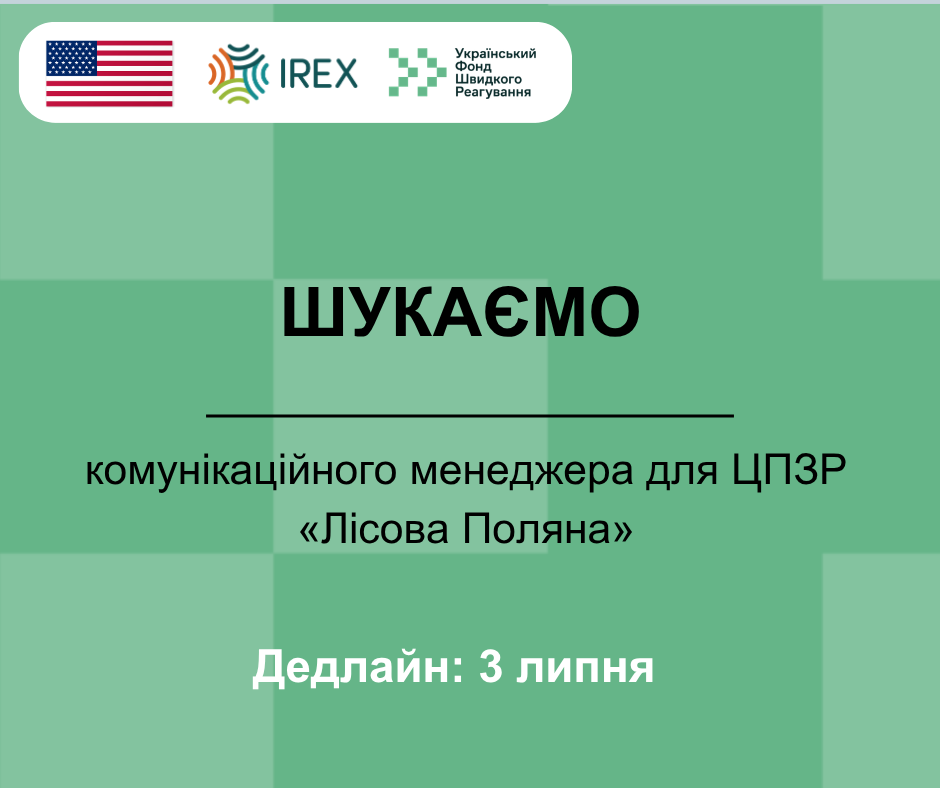 IREX

Український Фонд Швидкого Реагування

ШУКАЄМО

комунікаційного менеджера для ЦПЗР «Лісова Поляна»

Дедлайн: 3 липня